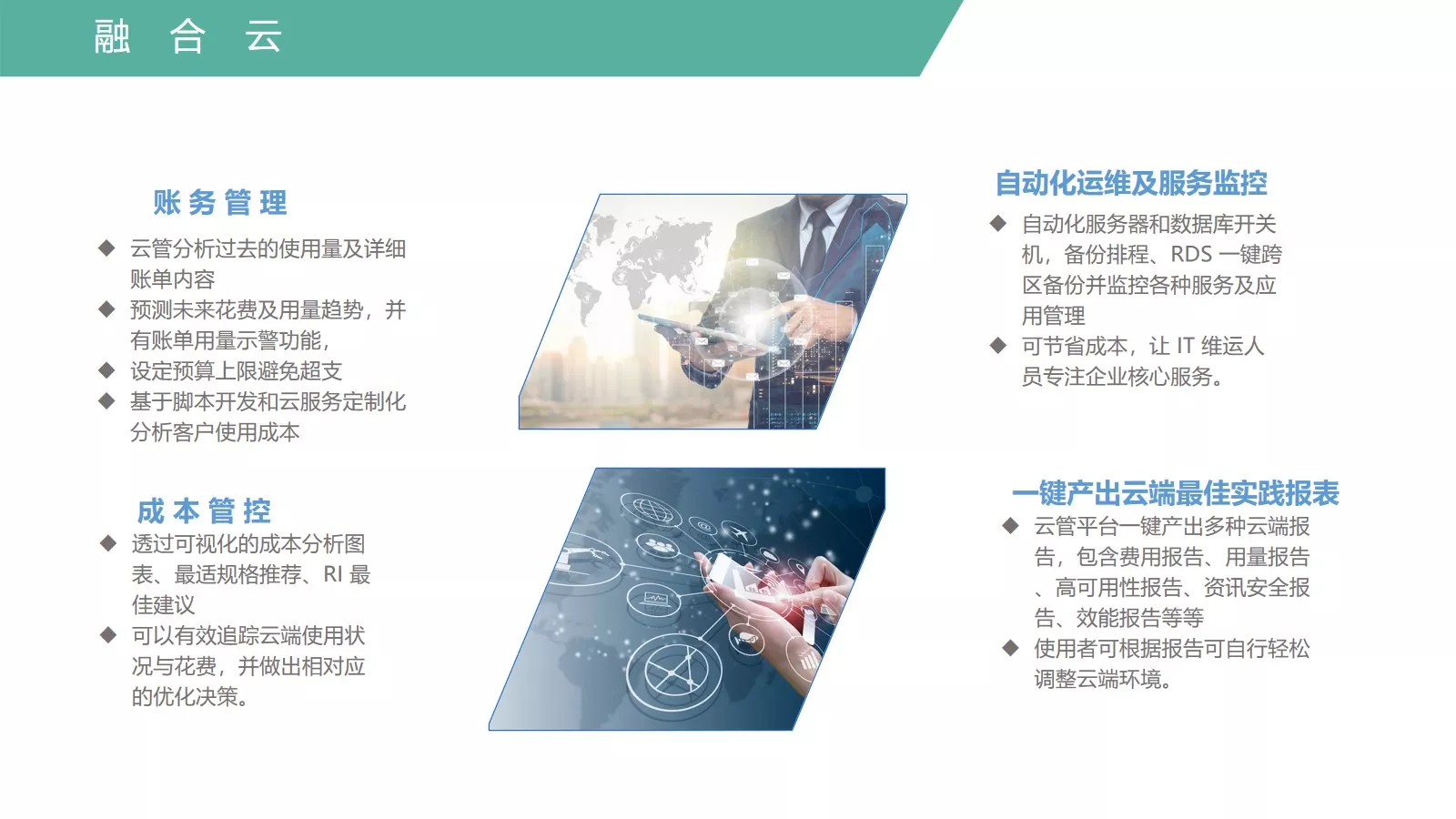 融 合 云

账务管理

◆ 云管分析过去的使用量及详细账单内容
◆ 预测未来花费及用量趋势，并有账单用量示警功能，
◆ 设定预算上限避免超支
◆ 基于脚本开发和云服务定制化分析客户使用成本

成本管控

◆ 透过可视化的成本分析图表、最适规格推荐、RI 最佳建议
◆ 可以有效追踪云端使用状况与花费，并做出相对应的优化决策。

自动化运维及服务监控

◆ 自动化服务器和数据库开关机，备份排程、RDS 一键跨区备份并监控各种服务及应用管理
◆ 可节省成本，让 IT 维运人员专注企业核心服务。

一键产出云端最佳实践报表

◆ 云管平台一键产出多种云端报告，包含费用报告、用量报告、高可用性报告、资讯安全报告、效能报告等等
◆ 使用者可根据报告可自行轻松调整云端环境。